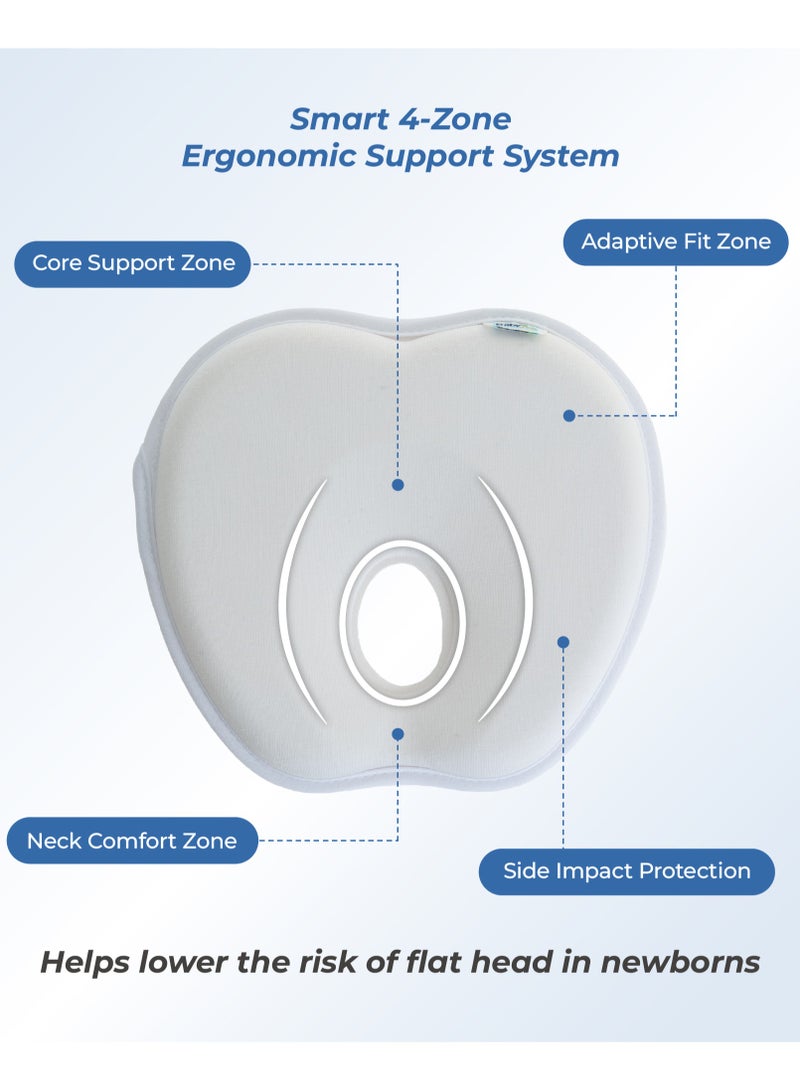 Smart 4-Zone
Ergonomic Support System

Core Support Zone

Adaptive Fit Zone

Neck Comfort Zone

Side Impact Protection

Helps lower the risk of flat head in newborns